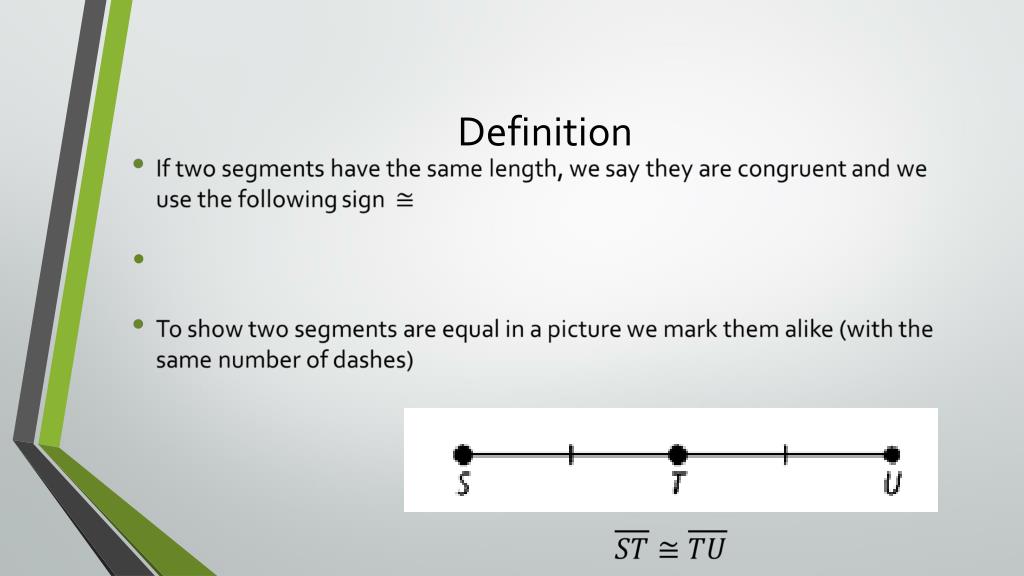 Definition

• If two segments have the same length, we say they are congruent and we use the following sign $\cong$

•

• To show two segments are equal in a picture we mark them alike (with the same number of dashes)

S T U

$\overline{ST} \cong \overline{TU}$